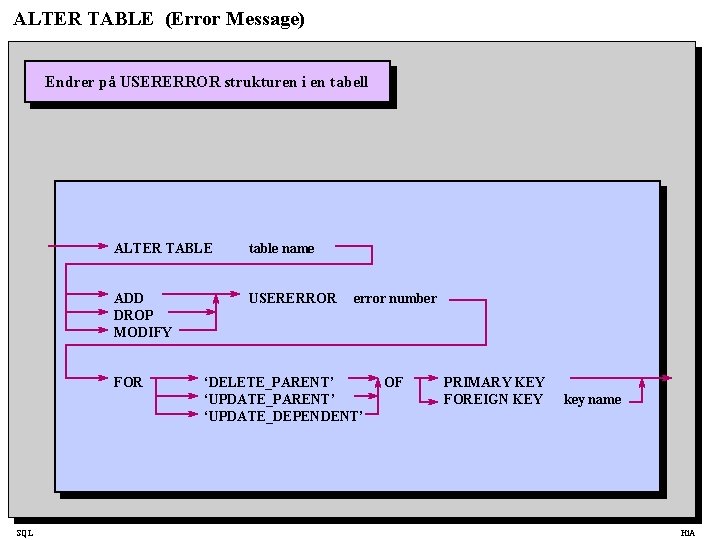 ALTER TABLE (Error Message)

Endrer på USERERROR strukturen i en tabell

ALTER TABLE table name

ADD
DROP
MODIFY

USERERROR error number

FOR 'DELETE_PARENT'
'UPDATE_PARENT'
'UPDATE_DEPENDENT'

OF

PRIMARY KEY
FOREIGN KEY key name

SQL

HiA